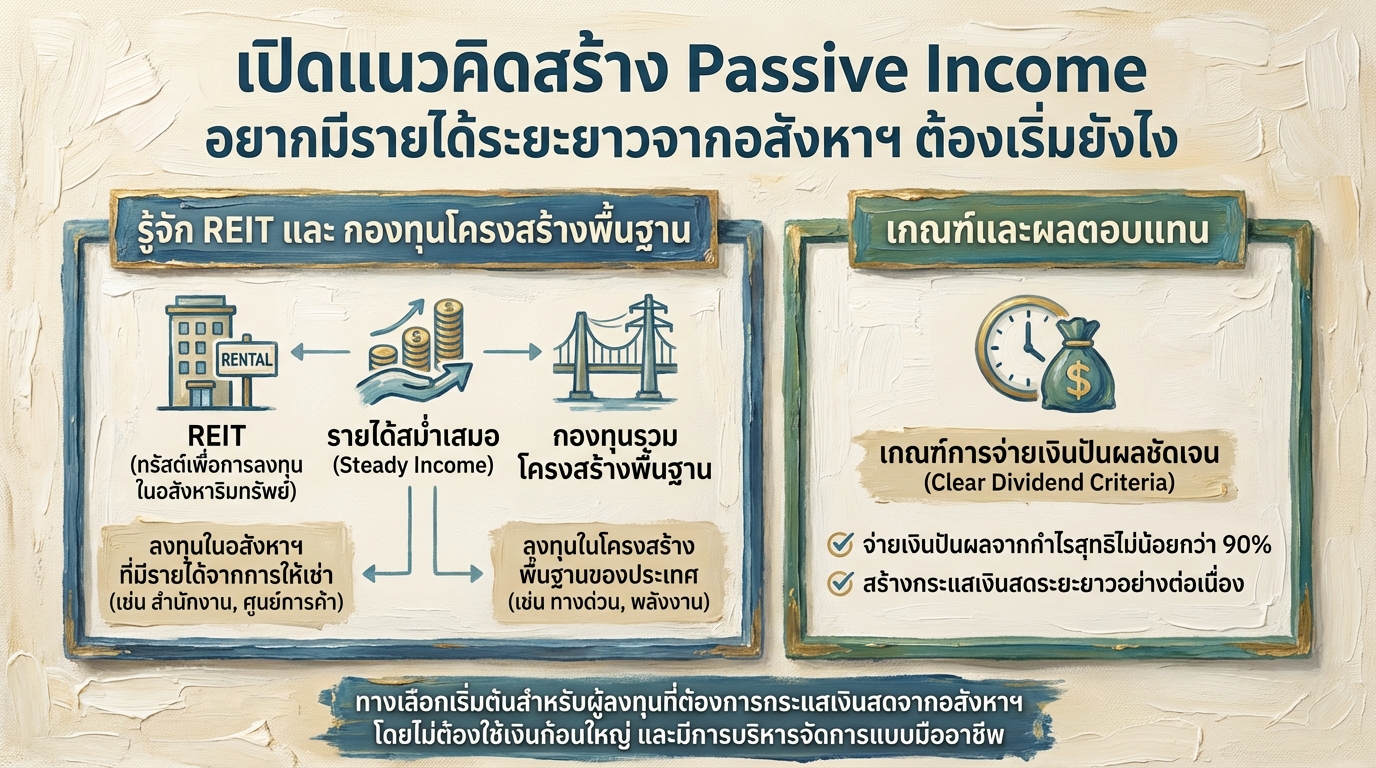 เปิดแนวคิดสร้าง Passive Income
อยากมีรายได้ระยะยาวจากอสังหาฯ ต้องเริ่มยังไง

รู้จัก REIT และ กองทุนโครงสร้างพื้นฐาน

RENTAL

REIT
(ทรัสต์เพื่อการลงทุนในอสังหาริมทรัพย์)

รายได้สม่ำเสมอ
(Steady Income)

กองทุนรวมโครงสร้างพื้นฐาน

ลงทุนในอสังหาฯ ที่มีรายได้จากการให้เช่า (เช่น สำนักงาน, ศูนย์การค้า)

ลงทุนในโครงสร้างพื้นฐานของประเทศ (เช่น ทางด่วน, พลังงาน)

เกณฑ์และผลตอบแทน

เกณฑ์การจ่ายเงินปันผลชัดเจน
(Clear Dividend Criteria)

จ่ายเงินปันผลจากกำไรสุทธิไม่น้อยกว่า 90%
สร้างกระแสเงินสดระยะยาวอย่างต่อเนื่อง

ทางเลือกเริ่มต้นสำหรับผู้ลงทุนที่ต้องการกระแสเงินสดจากอสังหาฯ
โดยไม่ต้องใช้เงินก้อนใหญ่ และมีการบริหารจัดการแบบมืออาชีพ